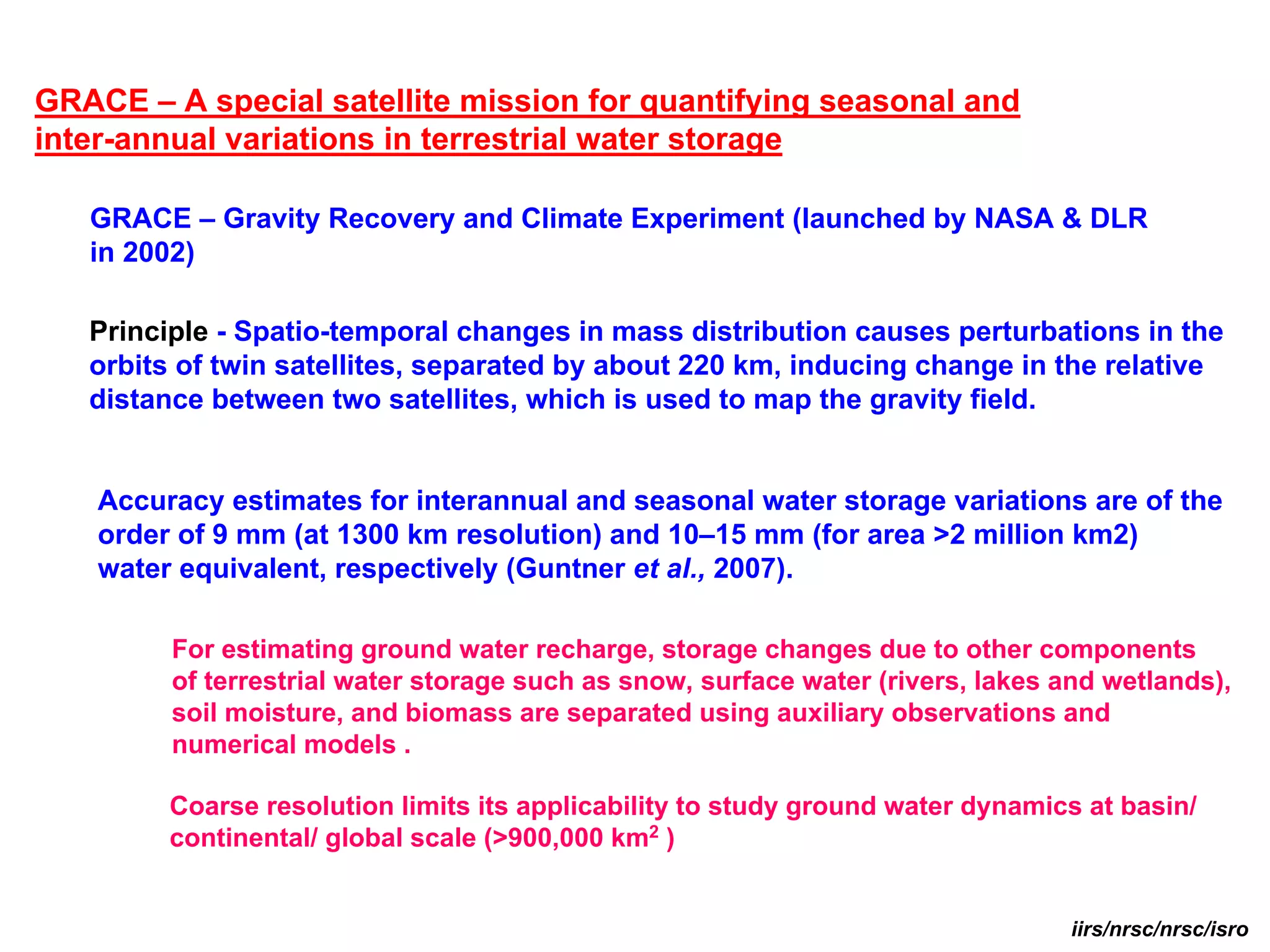 GRACE – A special satellite mission for quantifying seasonal and inter-annual variations in terrestrial water storage

GRACE – Gravity Recovery and Climate Experiment (launched by NASA & DLR in 2002)

Principle - Spatio-temporal changes in mass distribution causes perturbations in the orbits of twin satellites, separated by about 220 km, inducing change in the relative distance between two satellites, which is used to map the gravity field.

Accuracy estimates for interannual and seasonal water storage variations are of the order of 9 mm (at 1300 km resolution) and 10–15 mm (for area >2 million km2) water equivalent, respectively (Guntner et al., 2007).

For estimating ground water recharge, storage changes due to other components of terrestrial water storage such as snow, surface water (rivers, lakes and wetlands), soil moisture, and biomass are separated using auxiliary observations and numerical models .

Coarse resolution limits its applicability to study ground water dynamics at basin/ continental/ global scale (>900,000 km$^2$ )

iirs/nrsc/nrsc/isro